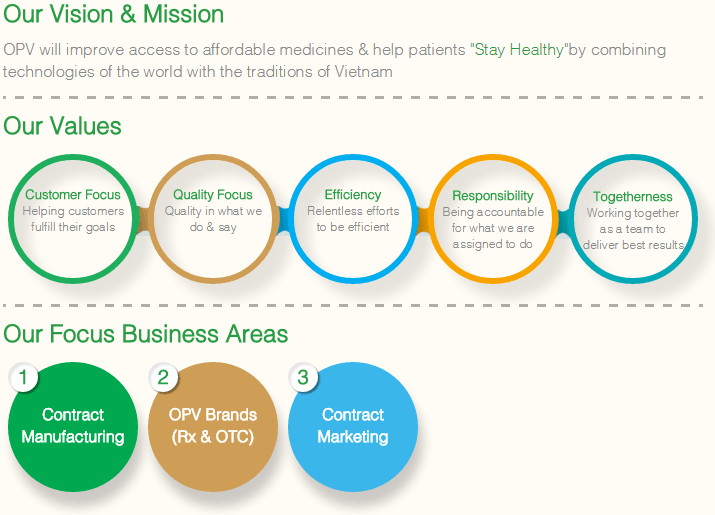 Our Vision & Mission

OPV will improve access to affordable medicines & help patients "Stay Healthy"by combining technologies of the world with the traditions of Vietnam

Our Values

Customer Focus
Helping customers fulfill their goals

Quality Focus
Quality in what we do & say

Efficiency
Relentless efforts to be efficient

Responsibility
Being accountable for what we are assigned to do

Togetherness
Working together as a team to deliver best results

Our Focus Business Areas

1
Contract Manufacturing

2
OPV Brands (Rx & OTC)

3
Contract Marketing